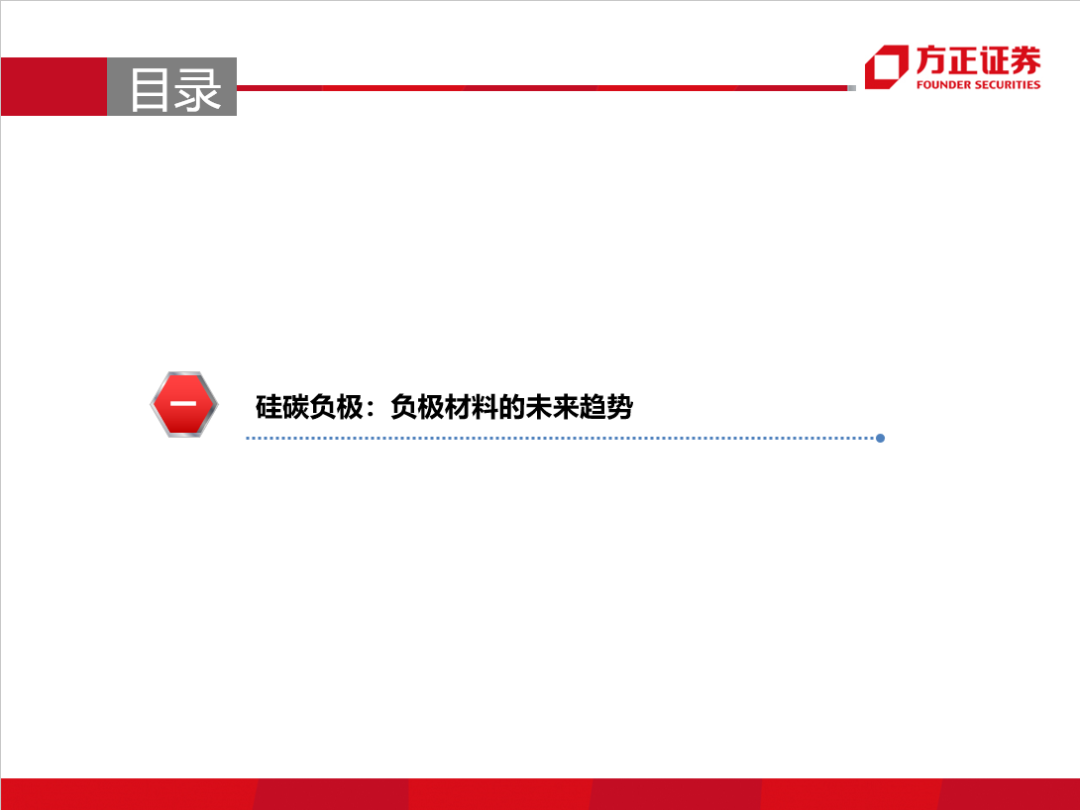 目录

方正证券
FOUNDER SECURITIES

一

硅碳负极：负极材料的未来趋势